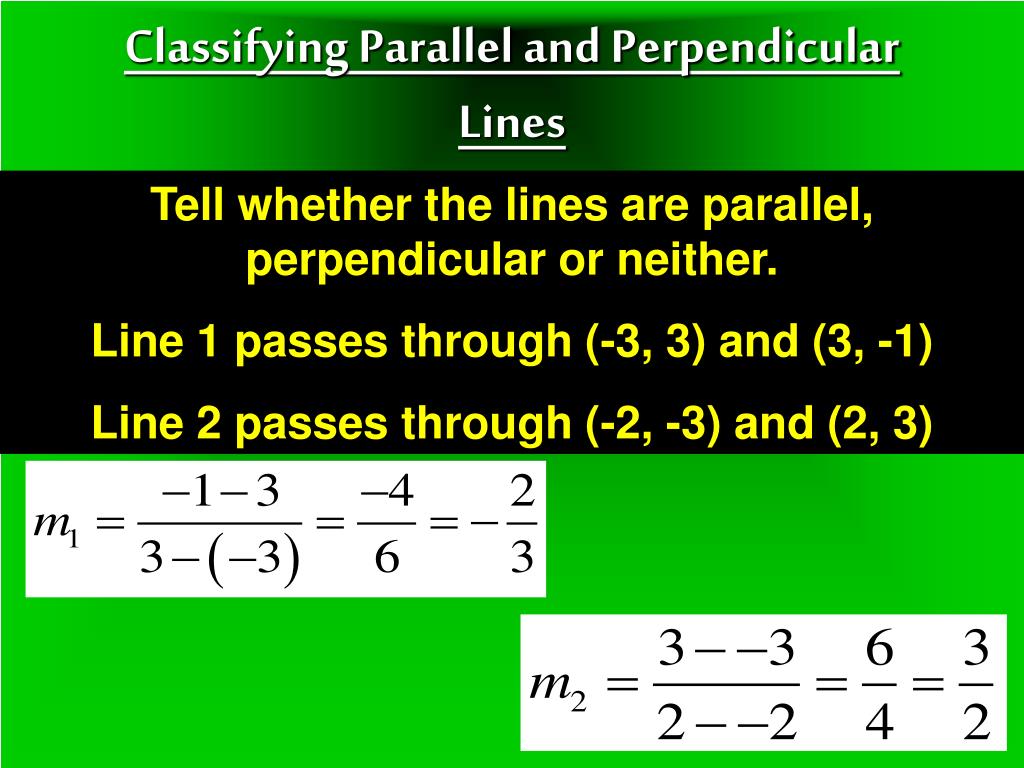 Classifying Parallel and Perpendicular Lines

Tell whether the lines are parallel, perpendicular or neither.

Line 1 passes through (-3, 3) and (3, -1)

Line 2 passes through (-2, -3) and (2, 3)

$m_1 = \frac{-1-3}{3-(-3)} = \frac{-4}{6} = -\frac{2}{3}$

$m_2 = \frac{3--3}{2--2} = \frac{6}{4} = \frac{3}{2}$